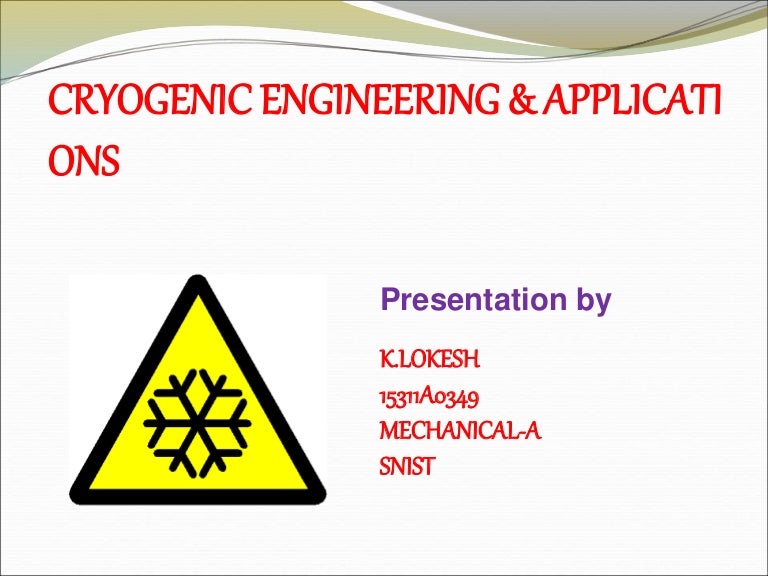 CRYOGENIC ENGINEERING & APPLICATI ONS

Presentation by

K.LOKESH
15311A0349
MECHANICAL-A
SNIST